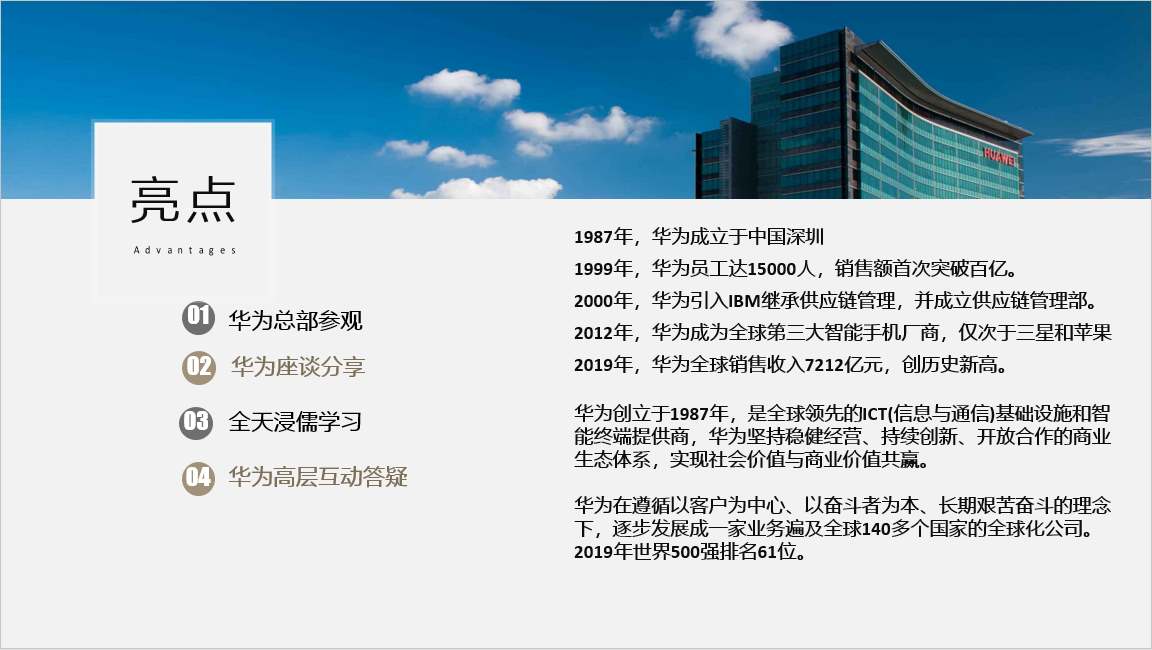 HUAWEI

亮点

Advantages

01 华为总部参观

02 华为座谈分享

03 全天浸儒学习

04 华为高层互动答疑

1987年，华为成立于中国深圳

1999年，华为员工达15000人，销售额首次突破百亿。

2000年，华为引入IBM继承供应链管理，并成立供应链管理部。

2012年，华为成为全球第三大智能手机厂商，仅次于三星和苹果

2019年，华为全球销售收入7212亿元，创历史新高。

华为创立于1987年，是全球领先的ICT(信息与通信)基础设施和智能终端提供商，华为坚持稳健经营、持续创新、开放合作的商业生态体系，实现社会价值与商业价值共赢。

华为在遵循以客户为中心、以奋斗者为本、长期艰苦奋斗的理念下，逐步发展成一家业务遍及全球140多个国家的全球化公司。2019年世界500强排名61位。